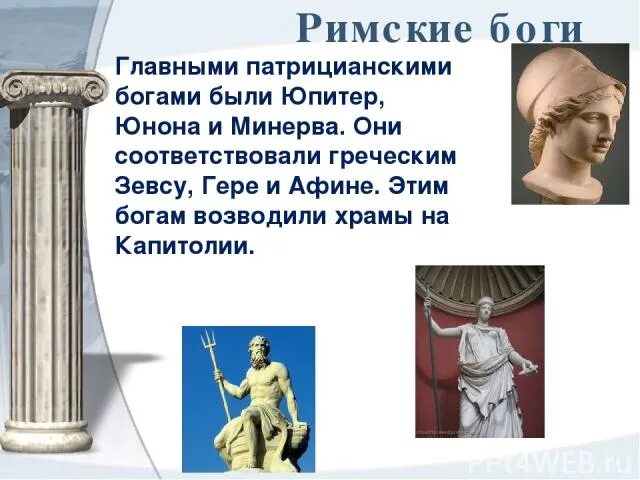 Римские боги

Главными патрицианскими богами были Юпитер, Юнона и Минерва. Они соответствовали греческим Зевсу, Гере и Афине. Этим богам возводили храмы на Капитолии.

PPt4WEB.ru